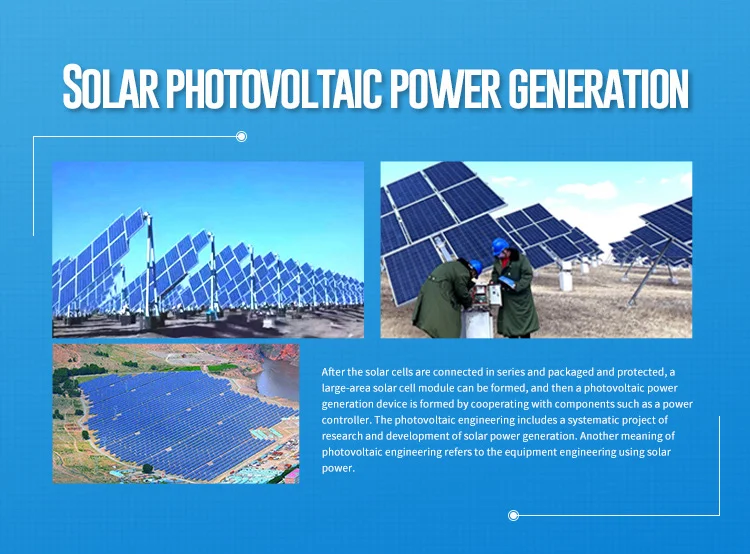 SOLAR PHOTOVOLTAIC POWER GENERATION

After the solar cells are connected in series and packaged and protected, a large-area solar cell module can be formed, and then a photovoltaic power generation device is formed by cooperating with components such as a power controller. The photovoltaic engineering includes a systematic project of research and development of solar power generation. Another meaning of photovoltaic engineering refers to the equipment engineering using solar power.